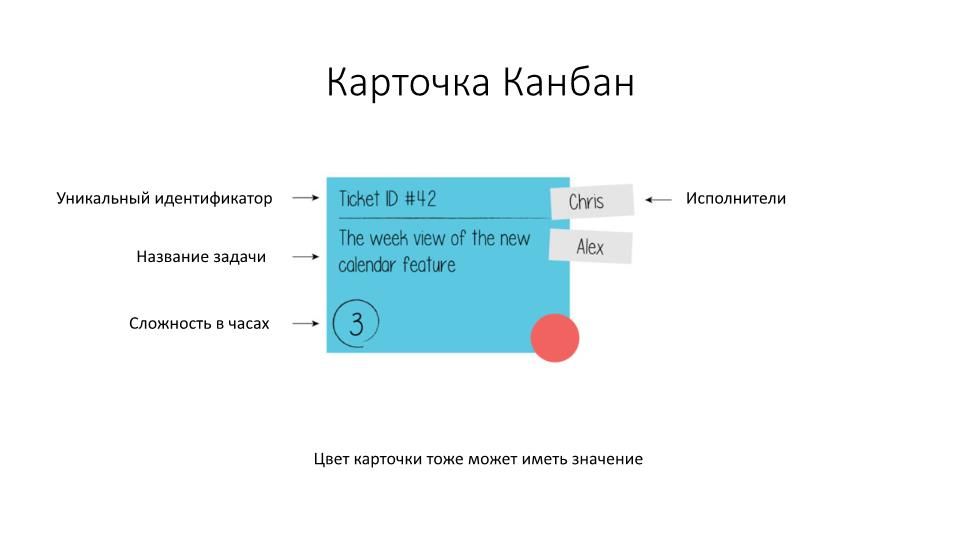 Карточка Канбан

Уникальный идентификатор

Название задачи

Сложность в часах

Ticket ID #42

The week view of the new calendar feature

3

Chris

Alex

Исполнители

Цвет карточки тоже может иметь значение